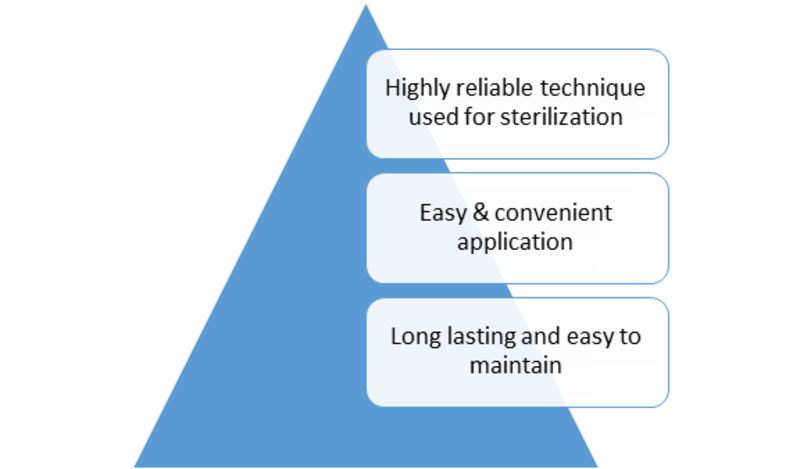 Highly reliable technique used for sterilization

Easy & convenient application

Long lasting and easy to maintain